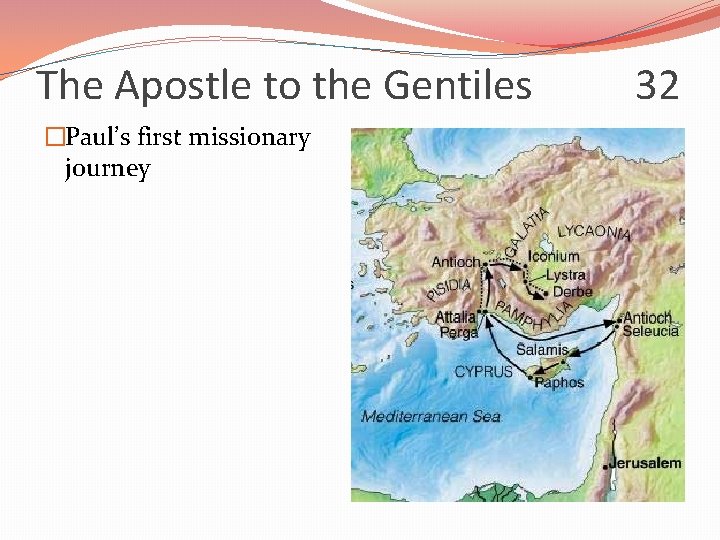 The Apostle to the Gentiles 32

□Paul's first missionary journey

GALATIA
LYCAONIA
Antioch
Iconium
Lystra
Derbe
PISIDIA
PAMPHYLIA
Attalia
Perga
Antioch
Seleucia
Salamis
CYPRUS
Paphos
Mediterranean Sea
Jerusalem